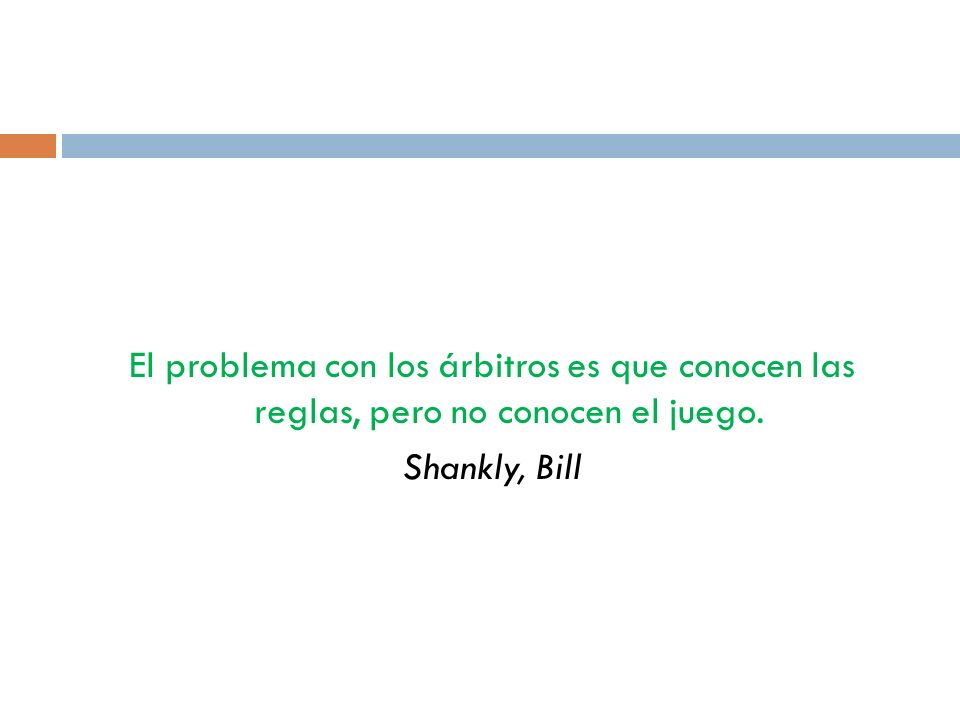 El problema con los árbitros es que conocen las reglas, pero no conocen el juego.

Shankly, Bill